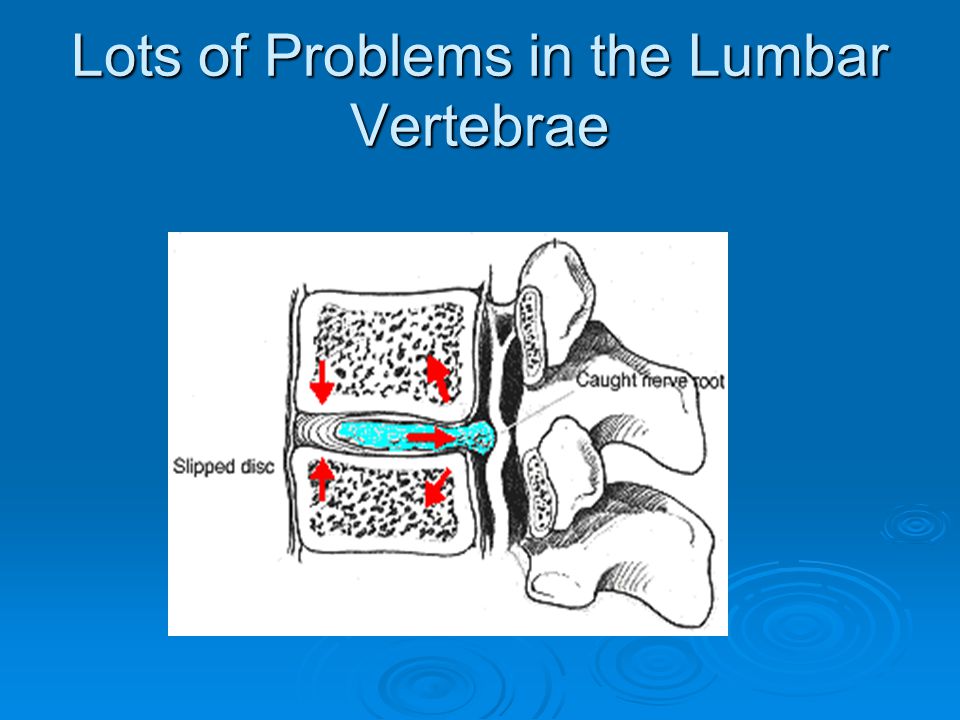 Lots of Problems in the Lumbar Vertebrae

Caught nerve root

Slipped disc